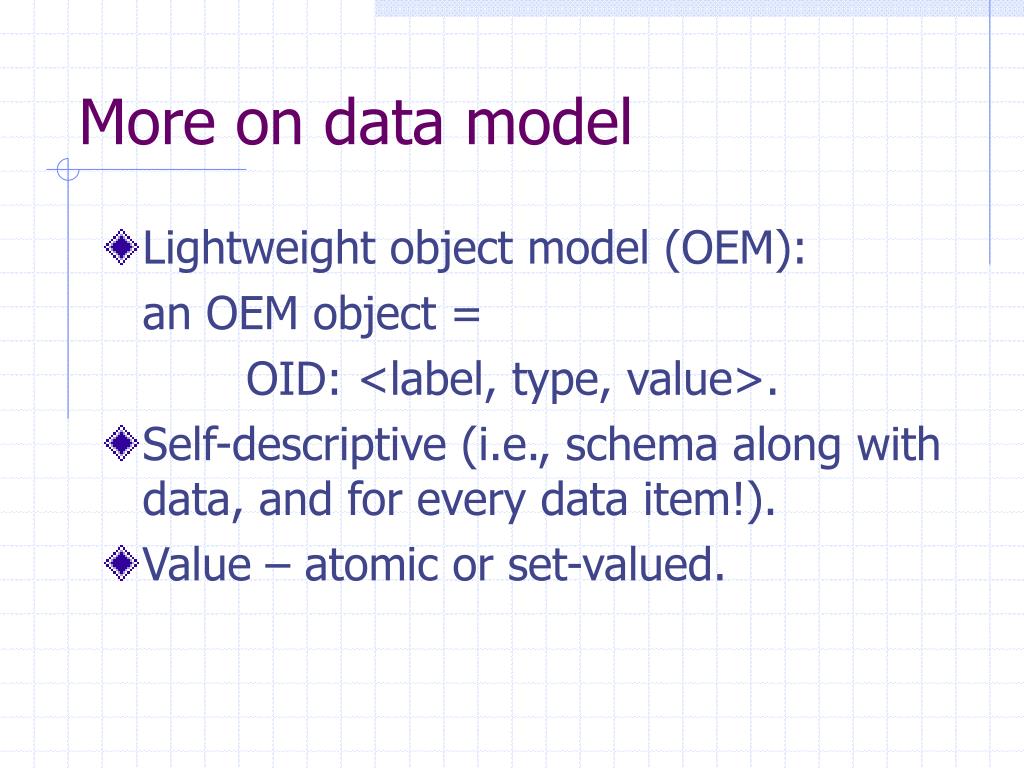 More on data model

Lightweight object model (OEM):
an OEM object =
OID: <label, type, value>.

Self-descriptive (i.e., schema along with data, and for every data item!).

Value – atomic or set-valued.